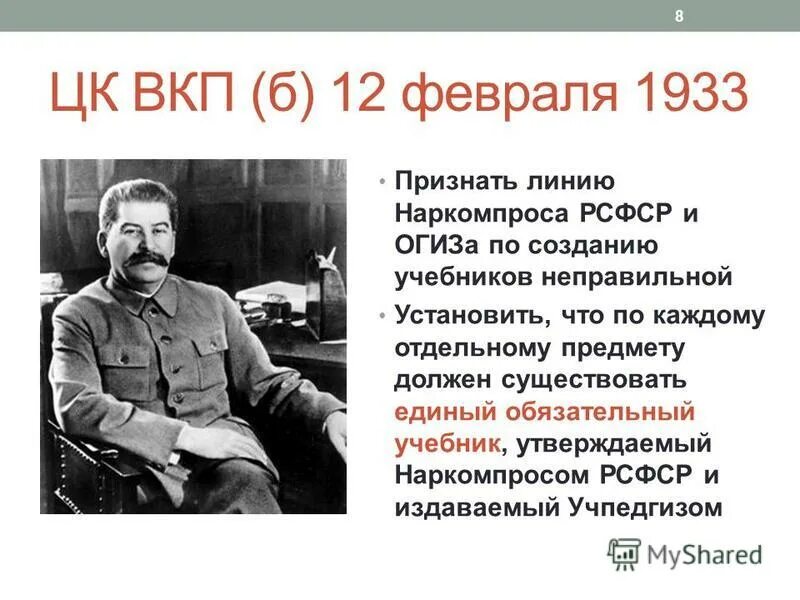 8

ЦК ВКП (б) 12 февраля 1933

• Признать линию Наркомпроса РСФСР и ОГИЗа по созданию учебников неправильной

• Установить, что по каждому отдельному предмету должен существовать единый обязательный учебник, утверждаемый Наркомпросом РСФСР и издаваемый Учпедгизом

MyShared